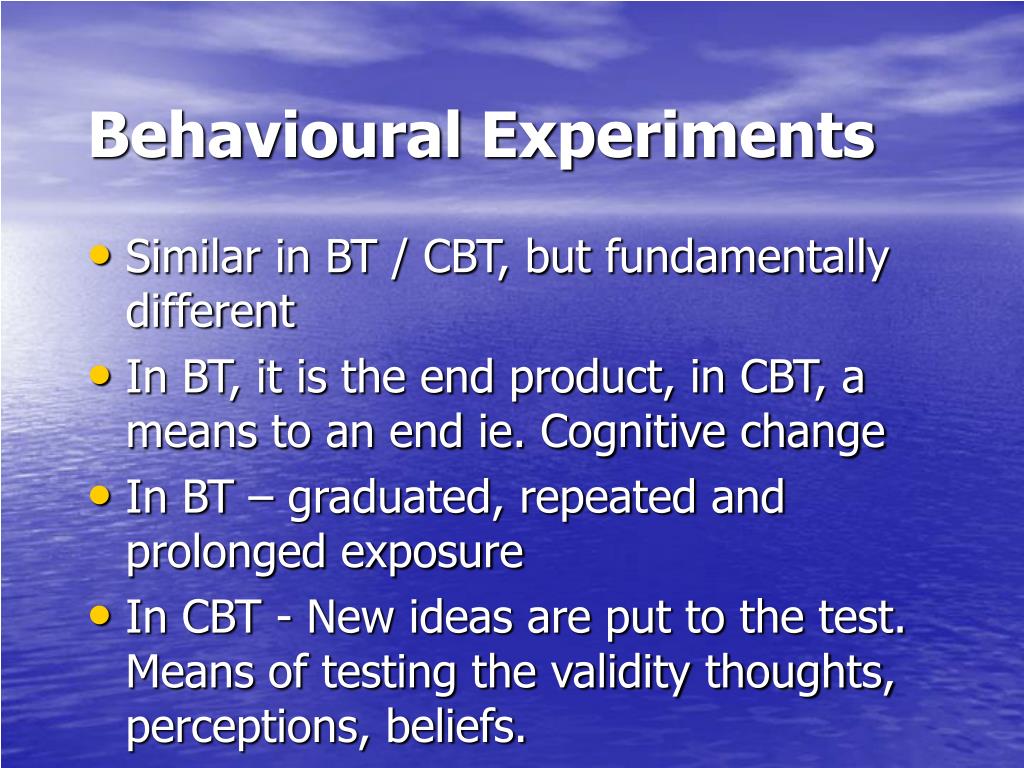 Behavioural Experiments

• Similar in BT / CBT, but fundamentally different
• In BT, it is the end product, in CBT, a means to an end ie. Cognitive change
• In BT – graduated, repeated and prolonged exposure
• In CBT - New ideas are put to the test. Means of testing the validity thoughts, perceptions, beliefs.